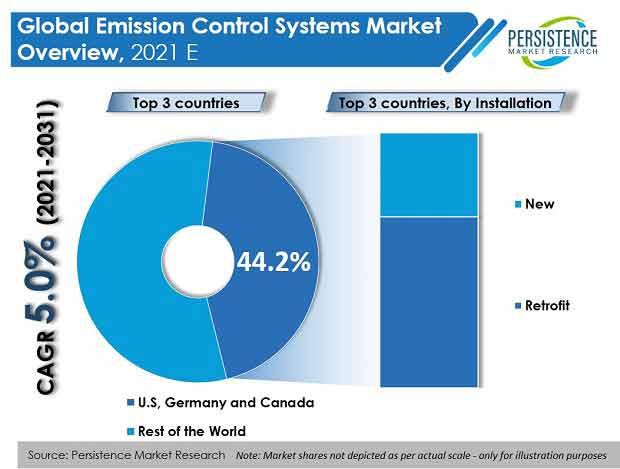 Global Emission Control Systems Market Overview, 2021 E

PERSISTENCE
MARKET RESEARCH

CAGR 5.0% (2021-2031)

Top 3 countries

Top 3 countries, By Installation

44.2%

New

Retrofit

U.S, Germany and Canada

Rest of the World

Source: Persistence Market Research Note: Market shares not depicted as per actual scale - only for illustration purposes